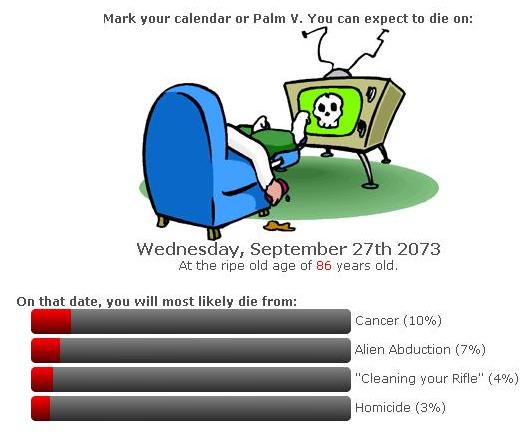 Mark your calendar or Palm V. You can expect to die on:

Wednesday, September 27th 2073
At the ripe old age of 86 years old.

On that date, you will most likely die from:

Cancer (10%)

Alien Abduction (7%)

"Cleaning your Rifle" (4%)

Homicide (3%)